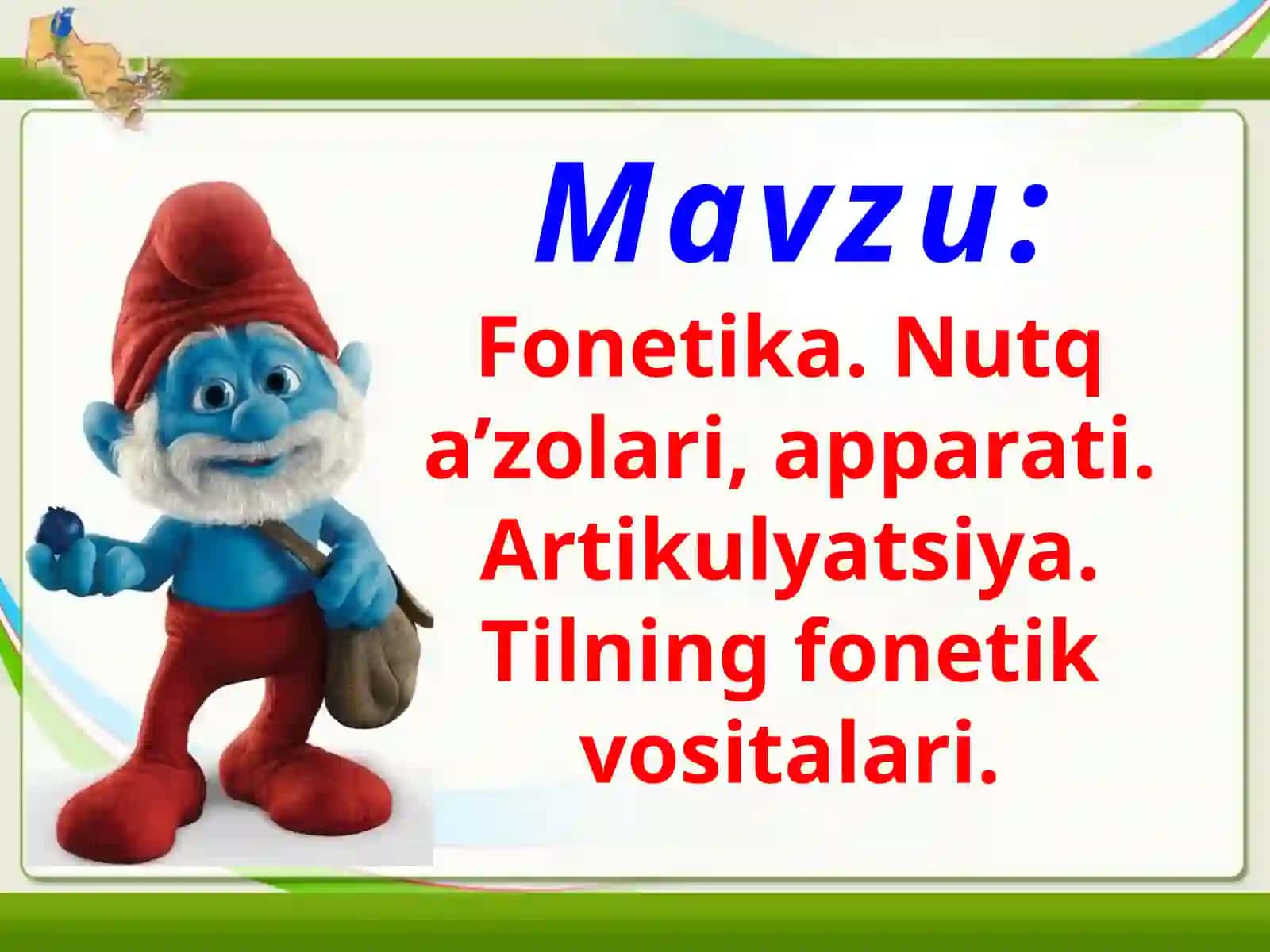 Mavzu:

Fonetika. Nutq a’zolari, apparati. Artikulyatsiya. Tilning fonetik vositalari.